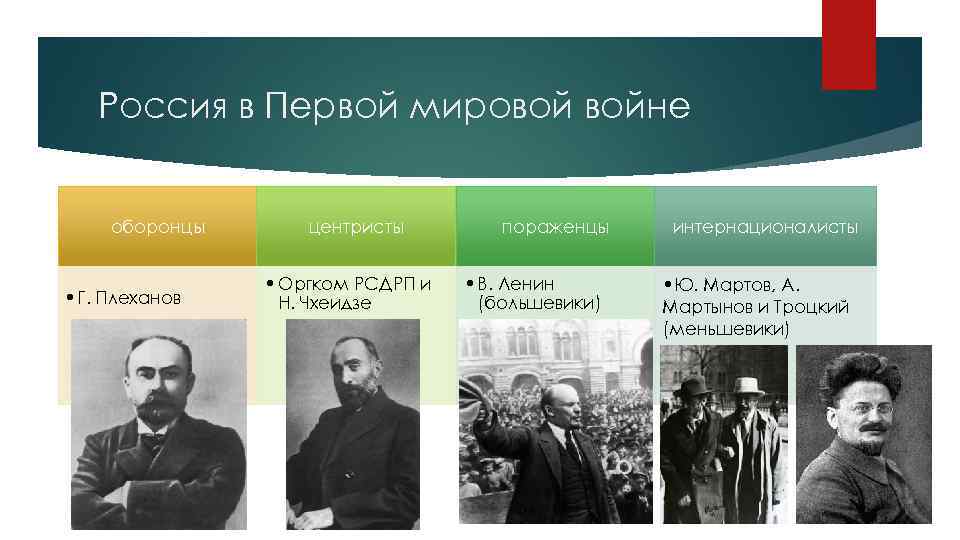 Россия в Первой мировой войне

| оборонцы | центристы | пораженцы | интернационалисты |
|---|---|---|---|
| • Г. Плеханов | • Оргком РСДРП и Н. Чхеидзе | • В. Ленин (большевики) | • Ю. Мартов, А. Мартынов и Троцкий (меньшевики) |